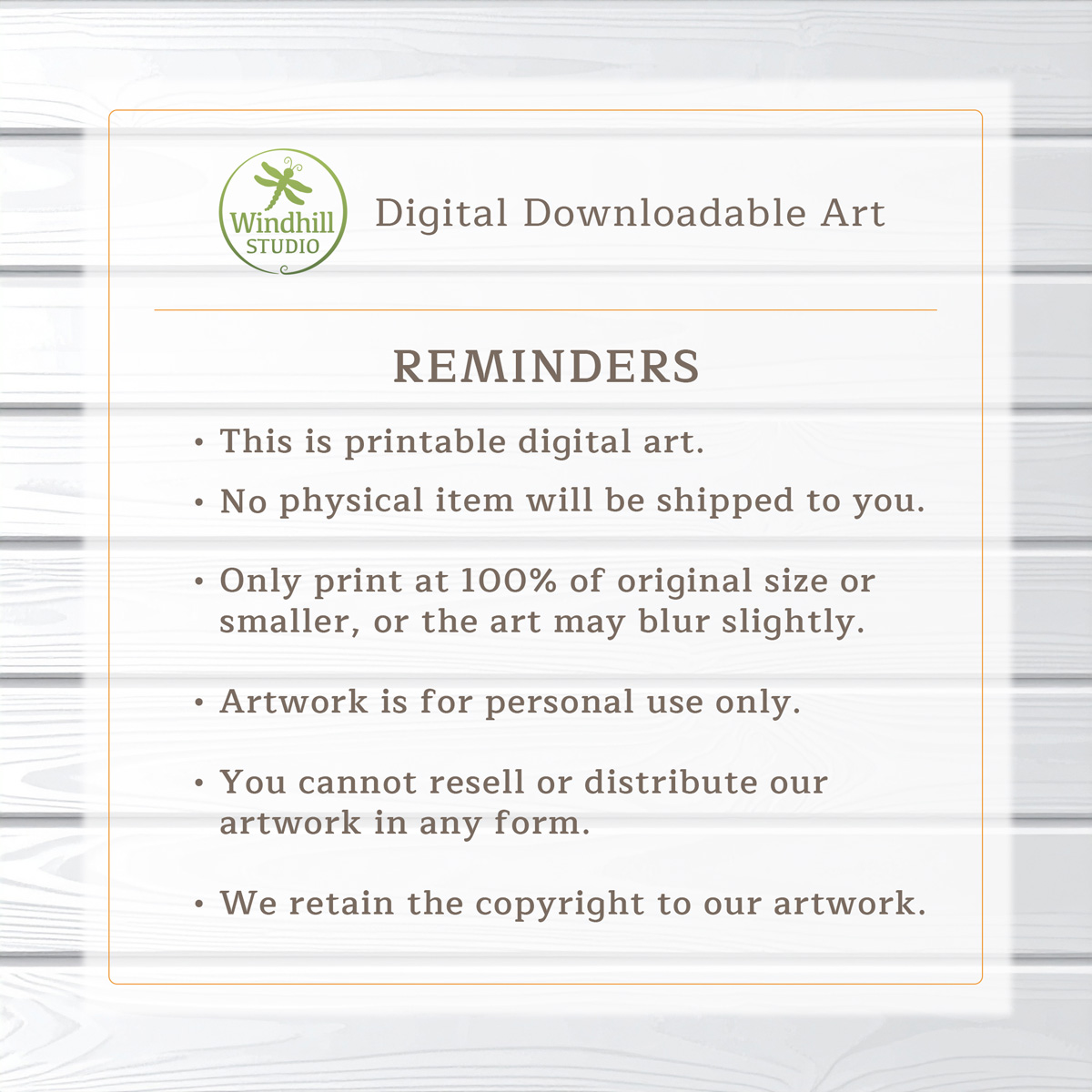 Windhill STUDIO

Digital Downloadable Art

REMINDERS

• This is printable digital art.

• No physical item will be shipped to you.

• Only print at 100% of original size or smaller, or the art may blur slightly.

• Artwork is for personal use only.

• You cannot resell or distribute our artwork in any form.

• We retain the copyright to our artwork.